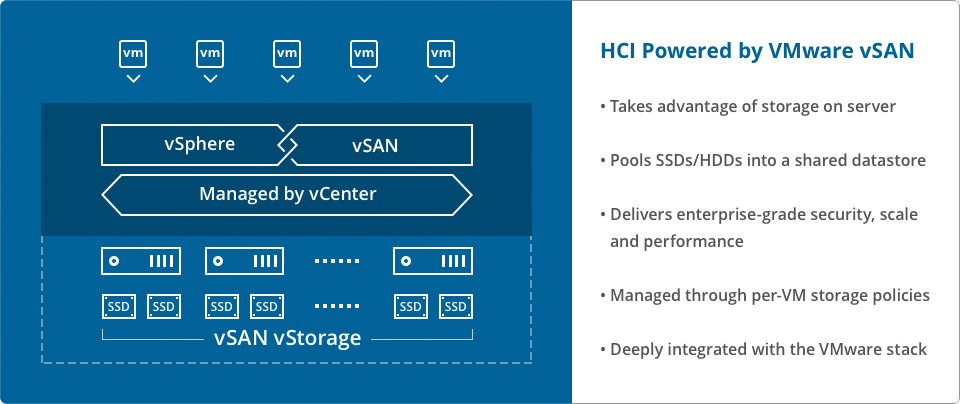 vm vm vm vm vm

vSphere

vSAN

Managed by vCenter

SSD SSD SSD SSD SSD SSD

vSAN vStorage

HCI Powered by VMware vSAN

• Takes advantage of storage on server

• Pools SSDs/HDDs into a shared datastore

• Delivers enterprise-grade security, scale and performance

• Managed through per-VM storage policies

• Deeply integrated with the VMware stack